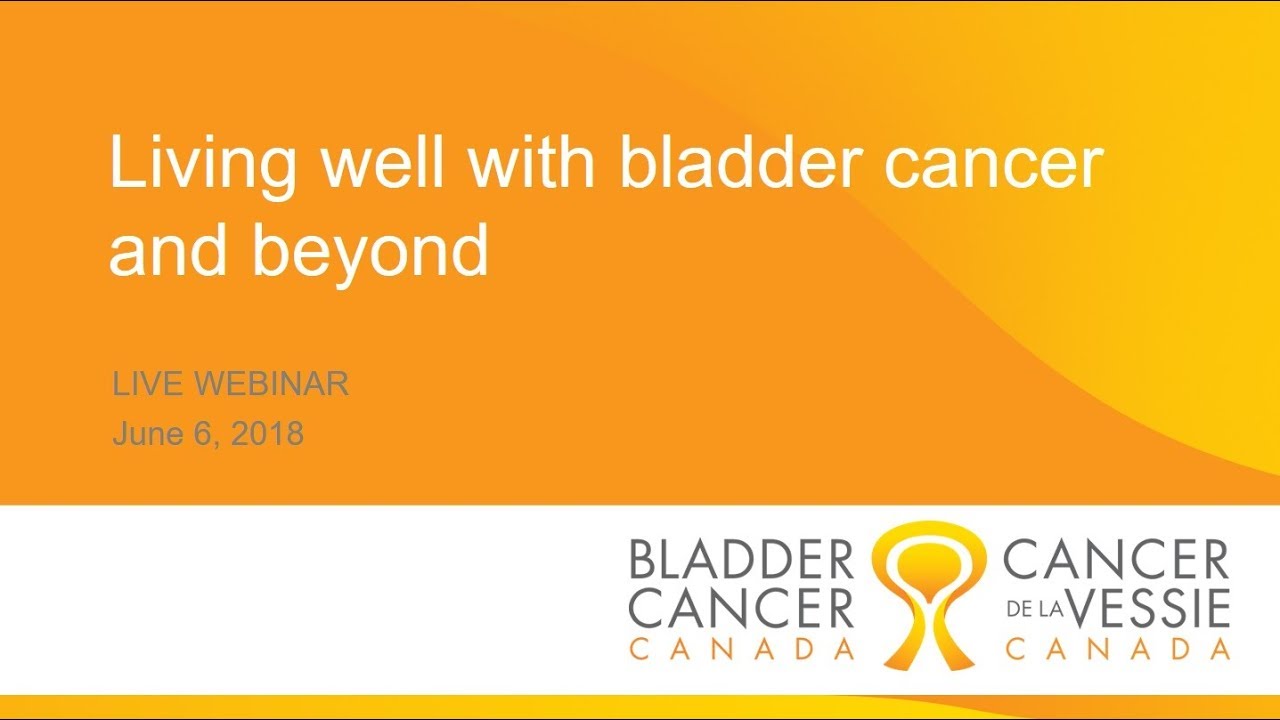 Living well with bladder cancer and beyond

LIVE WEBINAR
June 6, 2018

BLADDER CANCER CANADA

CANCER DE LA VESSIE CANADA